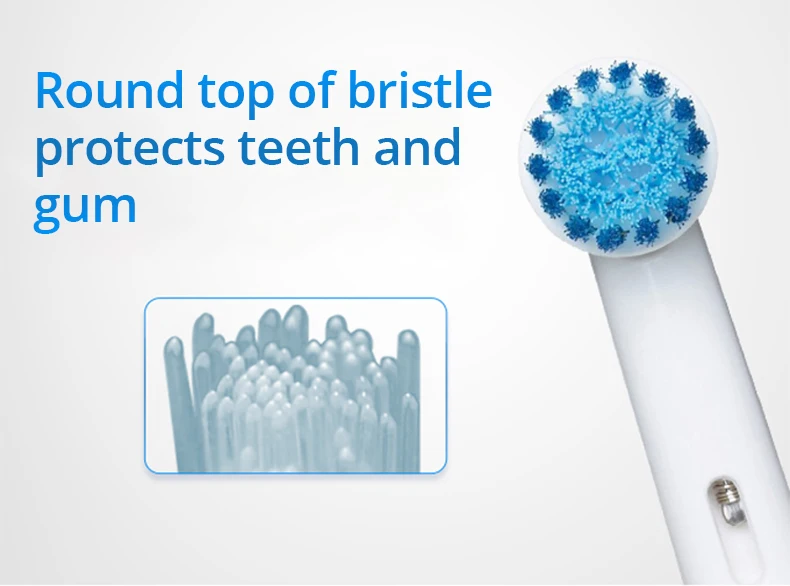 Round top of bristle protects teeth and gum